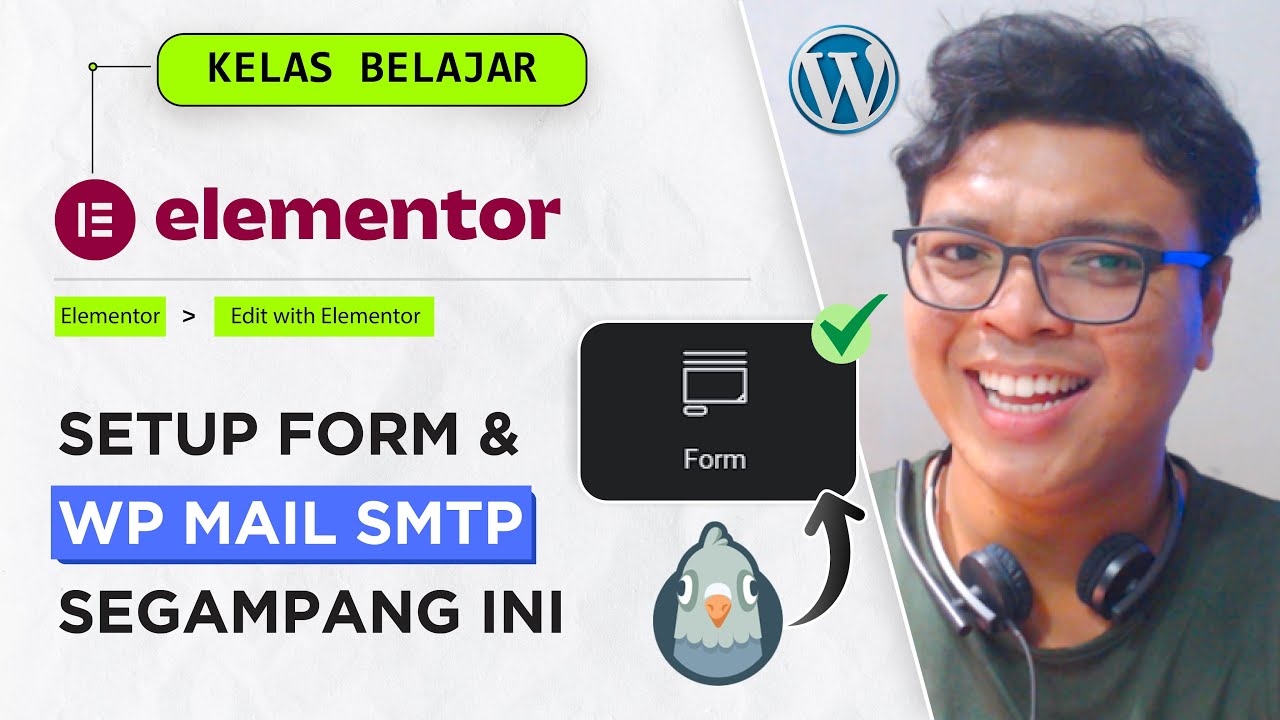 KELAS BELAJAR

elementor

Elementor > Edit with Elementor

SETUP FORM &
WP MAIL SMTP
SEGAMPANG INI

Form